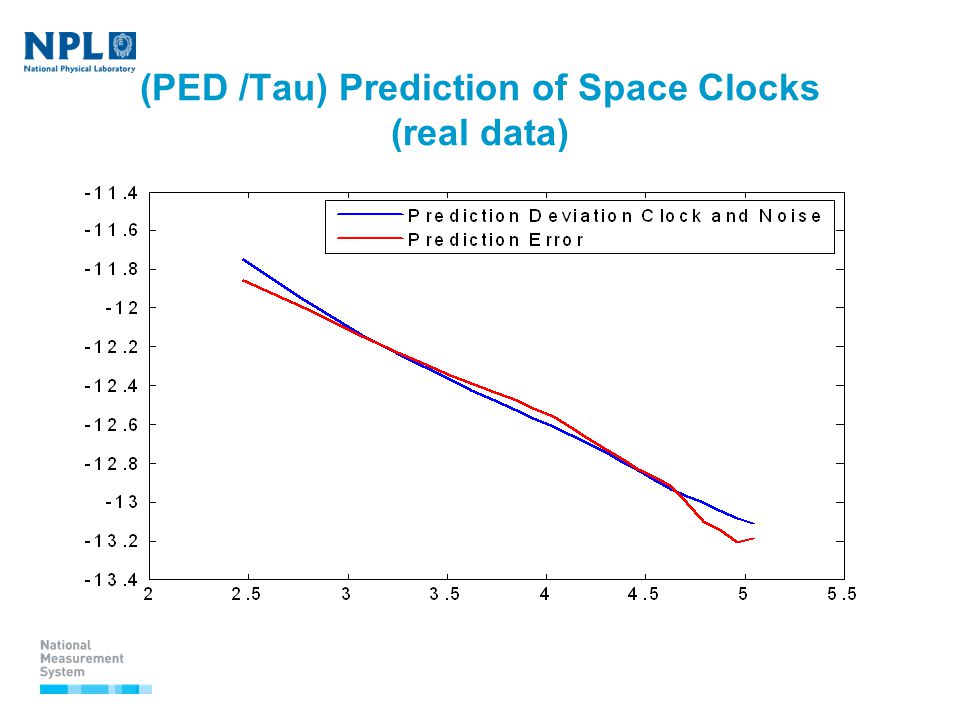 NPL
National Physical Laboratory

(PED /Tau) Prediction of Space Clocks (real data)

Prediction Deviation Clock and Noise
Prediction Error

-11.4
-11.6
-11.8
-12
-12.2
-12.4
-12.6
-12.8
-13
-13.2
-13.4

2
2.5
3
3.5
4
4.5
5
5.5

National Measurement System